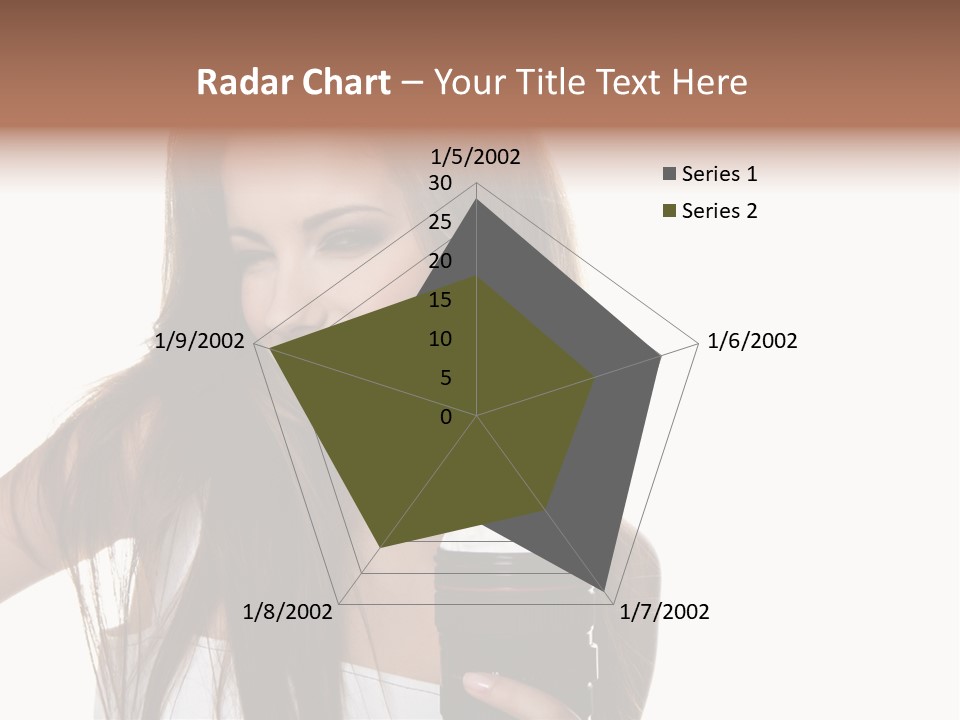 Radar Chart – Your Title Text Here

1/5/2002
30
25
20
15
10
5
0
1/6/2002
1/7/2002
1/8/2002
1/9/2002

Series 1
Series 2